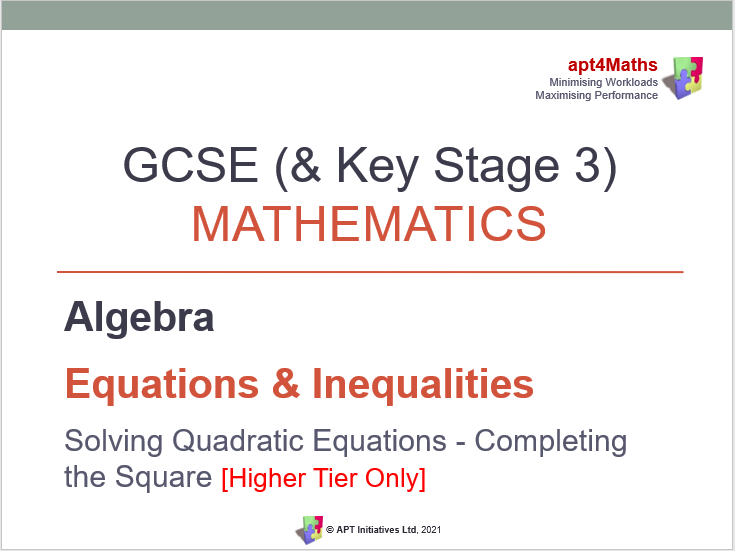 apt4Maths
Minimising Workloads
Maximising Performance

GCSE (& Key Stage 3)
MATHEMATICS

Algebra

Equations & Inequalities

Solving Quadratic Equations - Completing the Square [Higher Tier Only]

© APT Initiatives Ltd, 2021